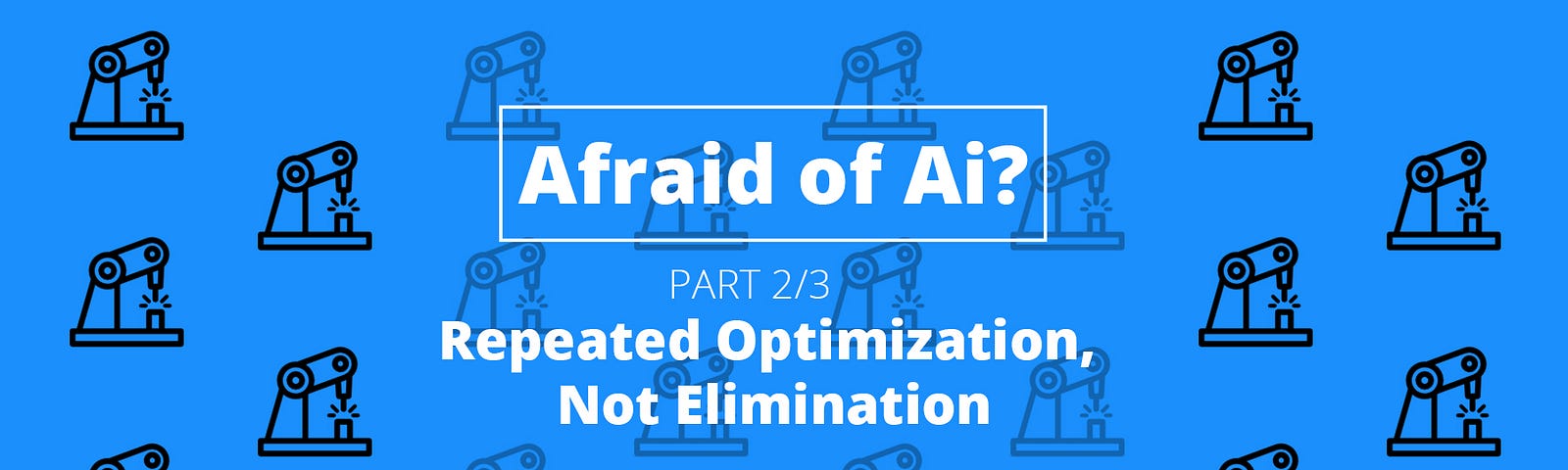 Afraid of Ai?

PART 2/3

Repeated Optimization, Not Elimination